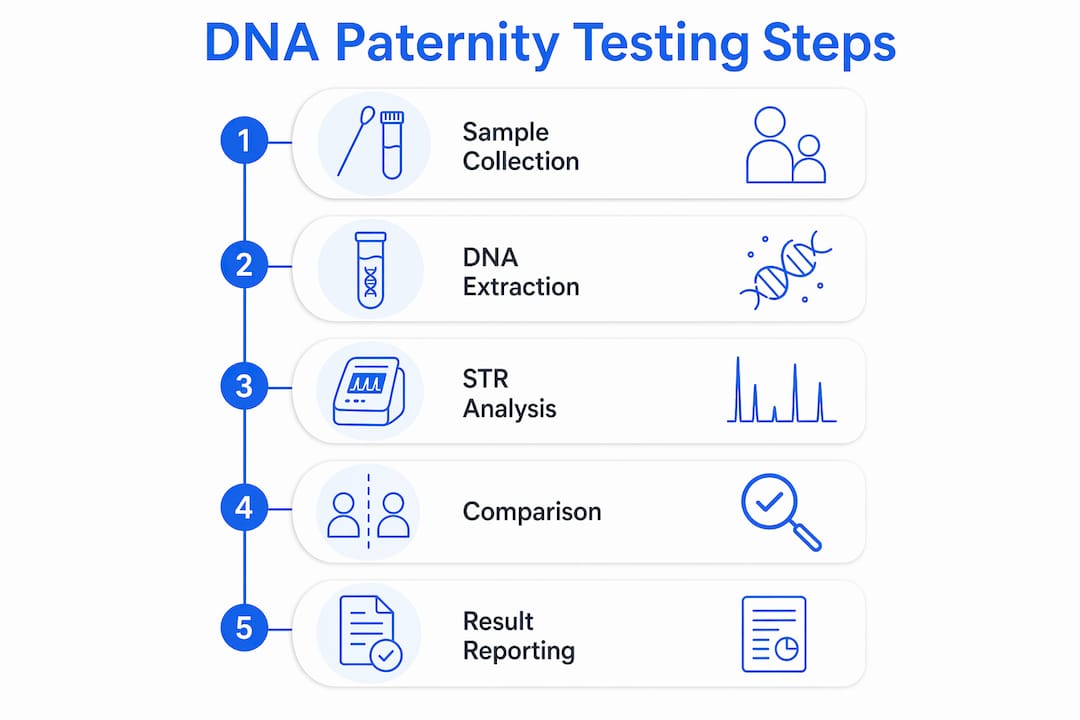 DNA Paternity Testing Steps

1 Sample Collection

2 DNA Extraction

3 STR Analysis

4 Comparison

5 Result Reporting